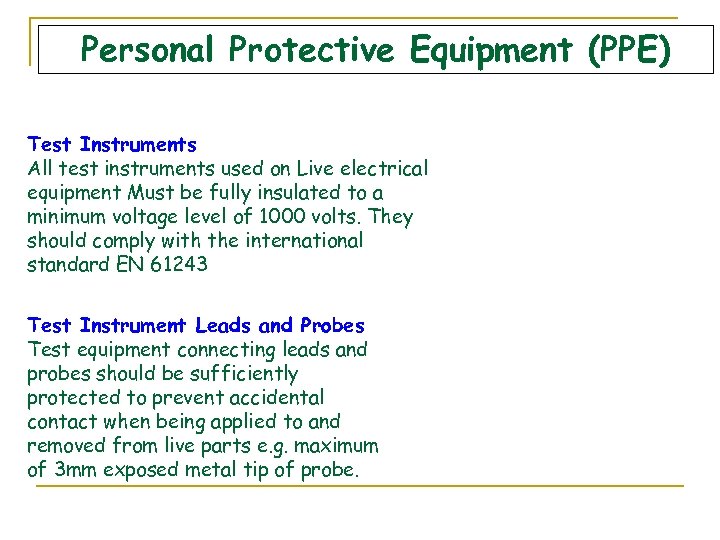 Personal Protective Equipment (PPE)

Test Instruments
All test instruments used on Live electrical equipment Must be fully insulated to a minimum voltage level of 1000 volts. They should comply with the international standard EN 61243

Test Instrument Leads and Probes
Test equipment connecting leads and probes should be sufficiently protected to prevent accidental contact when being applied to and removed from live parts e.g. maximum of 3mm exposed metal tip of probe.